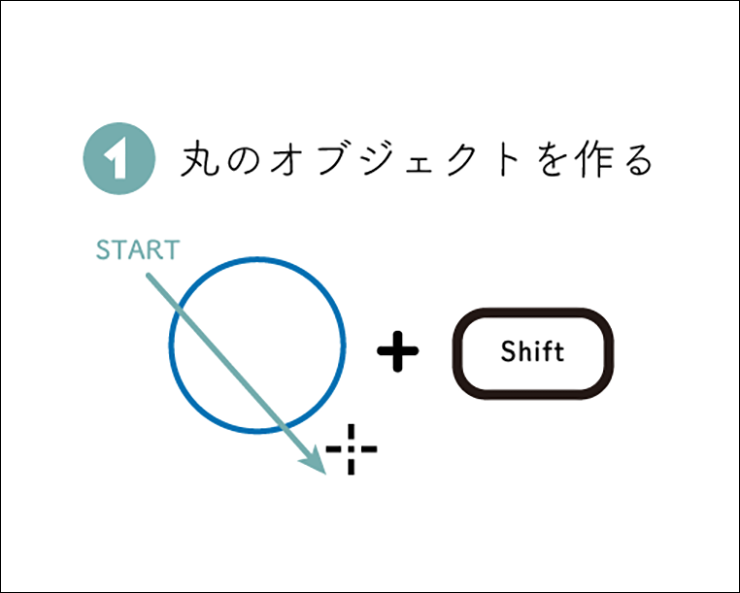 1 丸のオブジェクトを作る

START

+ Shift